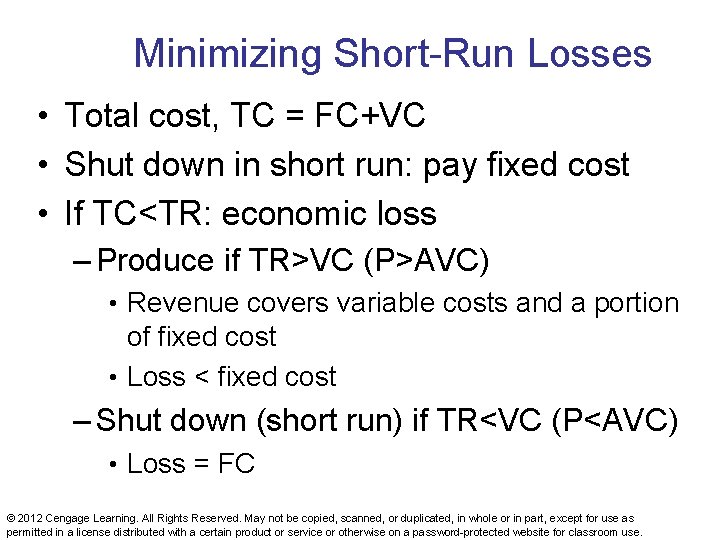 Minimizing Short-Run Losses

• Total cost, TC = FC+VC
• Shut down in short run: pay fixed cost
• If TC<TR: economic loss
– Produce if TR>VC (P>AVC)
• Revenue covers variable costs and a portion of fixed cost
• Loss < fixed cost
– Shut down (short run) if TR<VC (P<AVC)
• Loss = FC

© 2012 Cengage Learning. All Rights Reserved. May not be copied, scanned, or duplicated, in whole or in part, except for use as permitted in a license distributed with a certain product or service or otherwise on a password-protected website for classroom use.